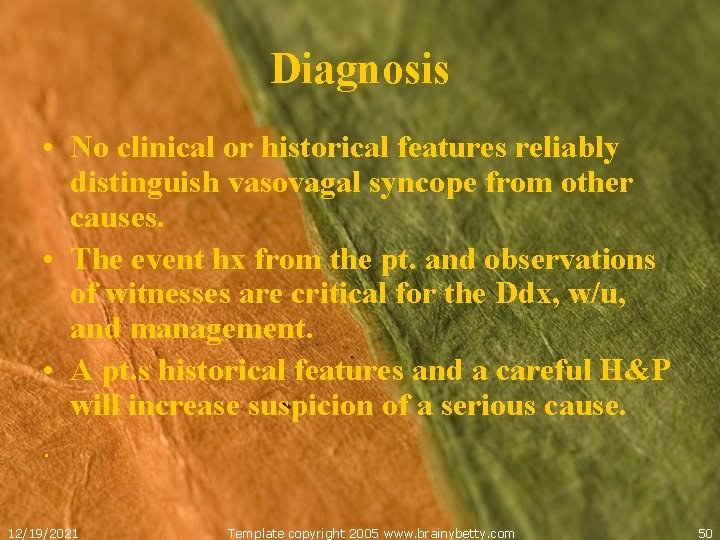 Diagnosis

• No clinical or historical features reliably distinguish vasovagal syncope from other causes.
• The event hx from the pt. and observations of witnesses are critical for the Ddx, w/u, and management.
• A pt.s historical features and a careful H&P will increase suspicion of a serious cause.

.

12/19/2021

Template copyright 2005 www.brainybetty.com

50